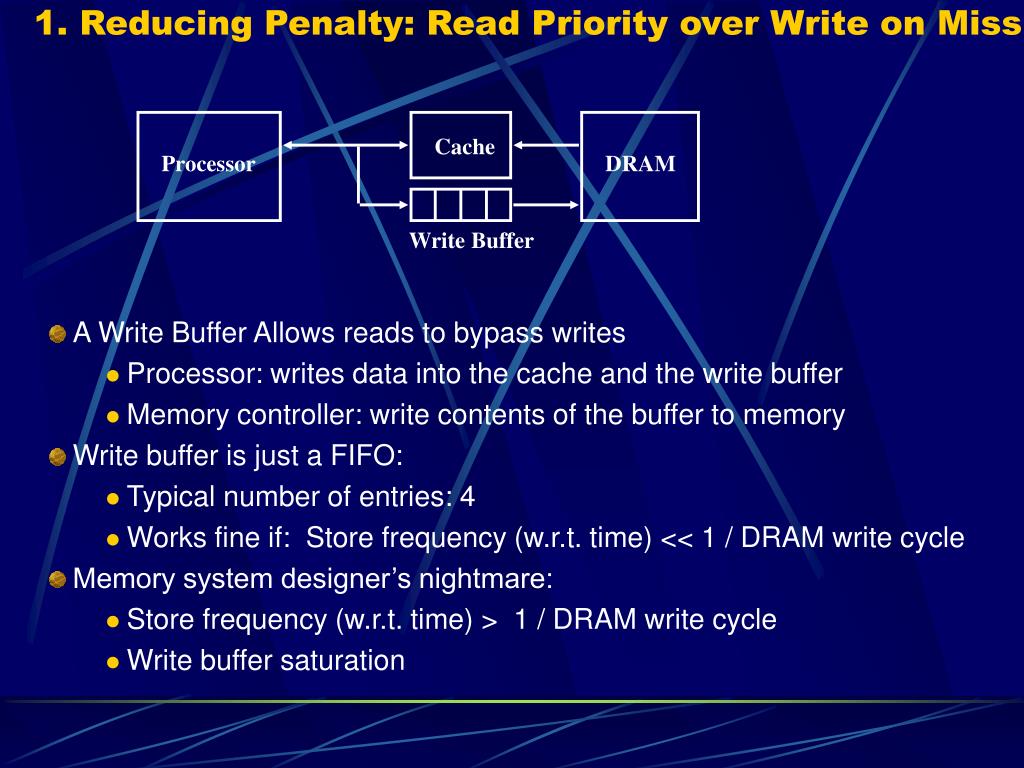 1. Reducing Penalty: Read Priority over Write on Miss

Processor

Cache

DRAM

Write Buffer

A Write Buffer Allows reads to bypass writes

Processor: writes data into the cache and the write buffer

Memory controller: write contents of the buffer to memory

Write buffer is just a FIFO:

Typical number of entries: 4

Works fine if: Store frequency (w.r.t. time) << 1 / DRAM write cycle

Memory system designer's nightmare:

Store frequency (w.r.t. time) > 1 / DRAM write cycle

Write buffer saturation